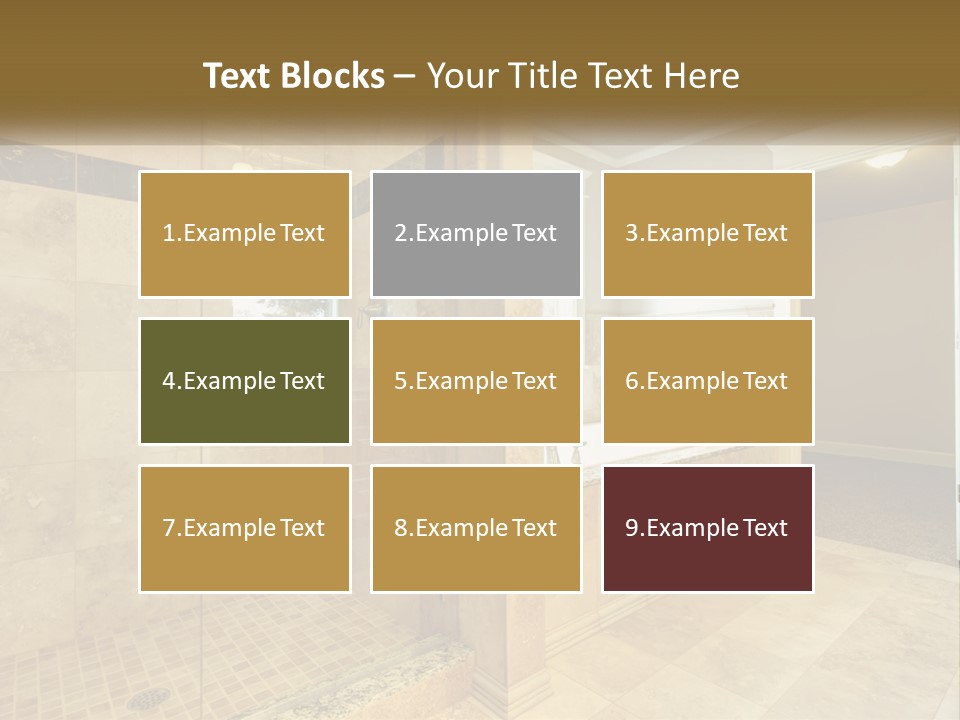 Text Blocks – Your Title Text Here

1.Example Text

2.Example Text

3.Example Text

4.Example Text

5.Example Text

6.Example Text

7.Example Text

8.Example Text

9.Example Text